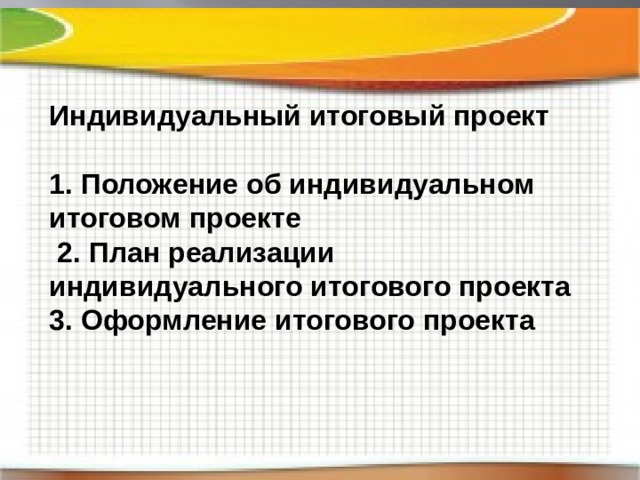 Индивидуальный итоговый проект

1. Положение об индивидуальном итоговом проекте
2. План реализации индивидуального итогового проекта
3. Оформление итогового проекта